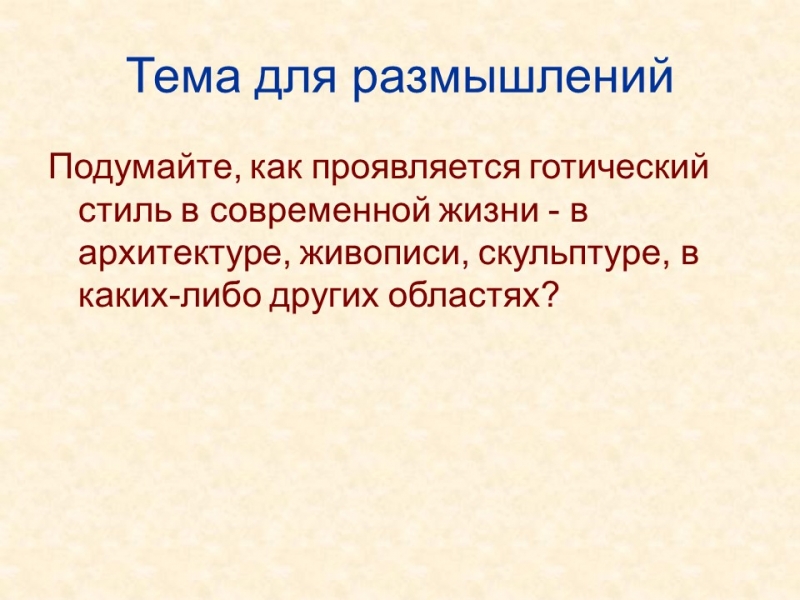 Тема для размышлений

Подумайте, как проявляется готический стиль в современной жизни - в архитектуре, живописи, скульптуре, в каких-либо других областях?